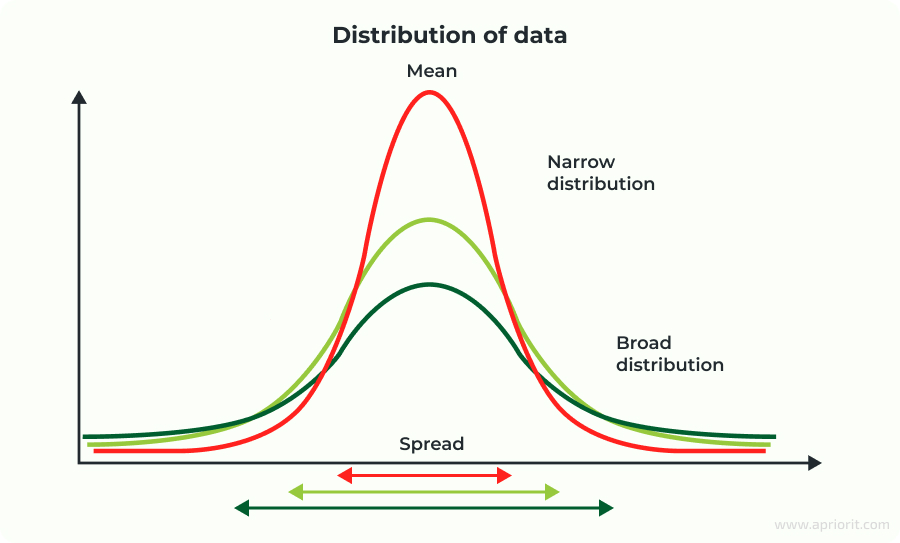 Distribution of data

Mean

Narrow distribution

Broad distribution

Spread

www.apriorit.com